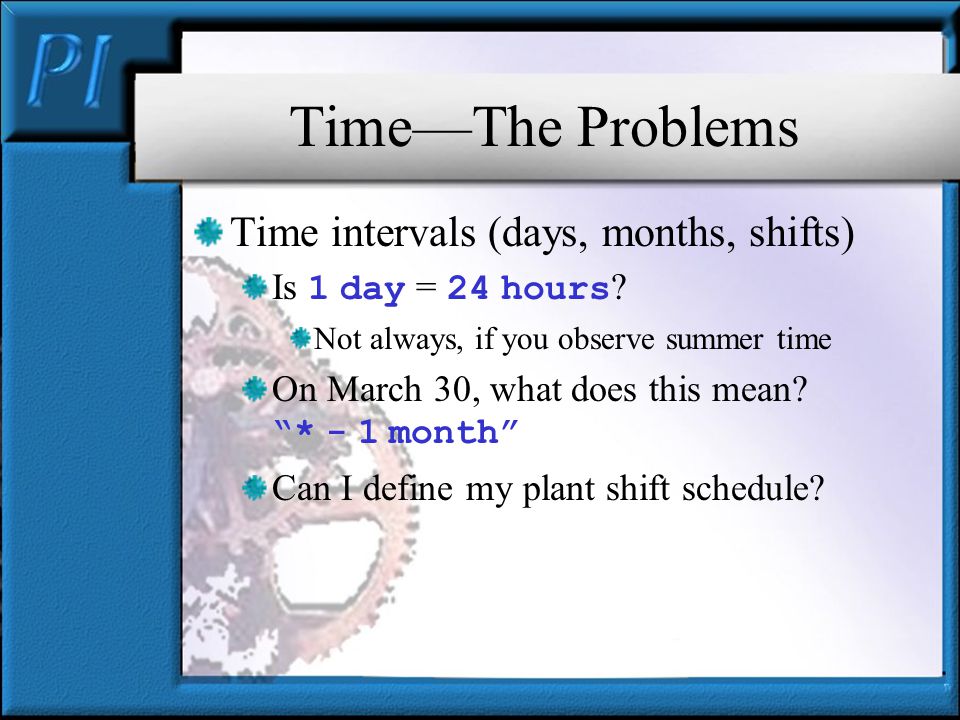 PI

Time—The Problems

Time intervals (days, months, shifts)

Is 1 day = 24 hours?

Not always, if you observe summer time

On March 30, what does this mean? "* - 1 month"

Can I define my plant shift schedule?